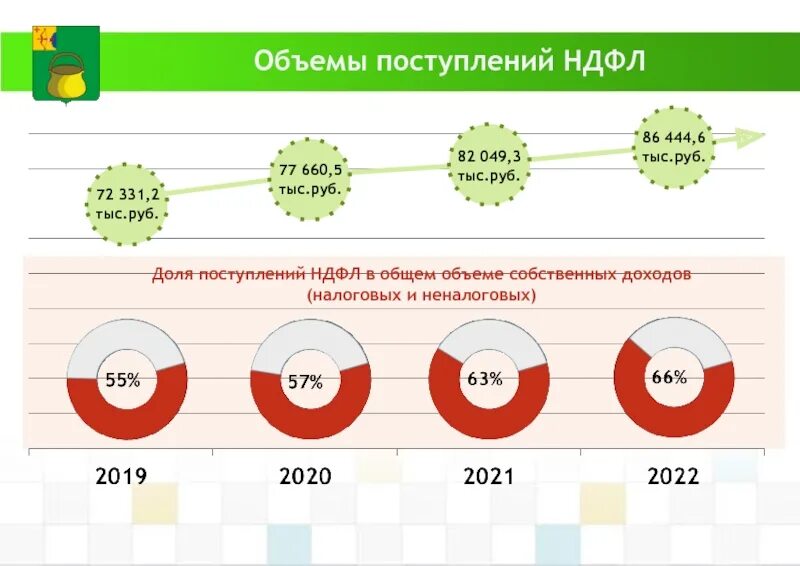 Объемы поступлений НДФЛ

72 331,2 тыс.руб.

77 660,5 тыс.руб.

82 049,3 тыс.руб.

86 444,6 тыс.руб.

Доля поступлений НДФЛ в общем объеме собственных доходов (налоговых и неналоговых)

55%

57%

63%

66%

2019

2020

2021

2022